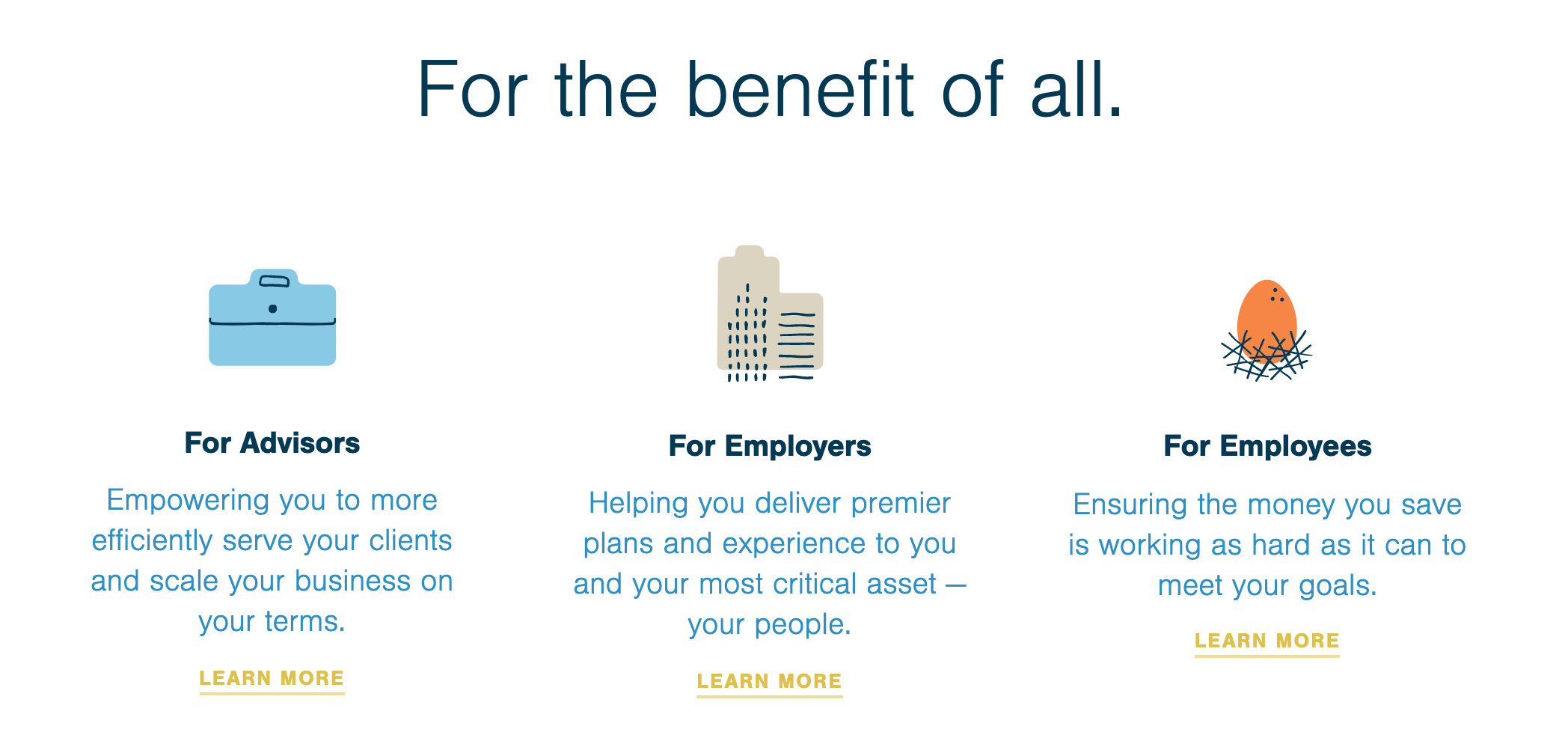 For the benefit of all.

For Advisors

Empowering you to more efficiently serve your clients and scale your business on your terms.

LEARN MORE

For Employers

Helping you deliver premier plans and experience to you and your most critical asset — your people.

LEARN MORE

For Employees

Ensuring the money you save is working as hard as it can to meet your goals.

LEARN MORE